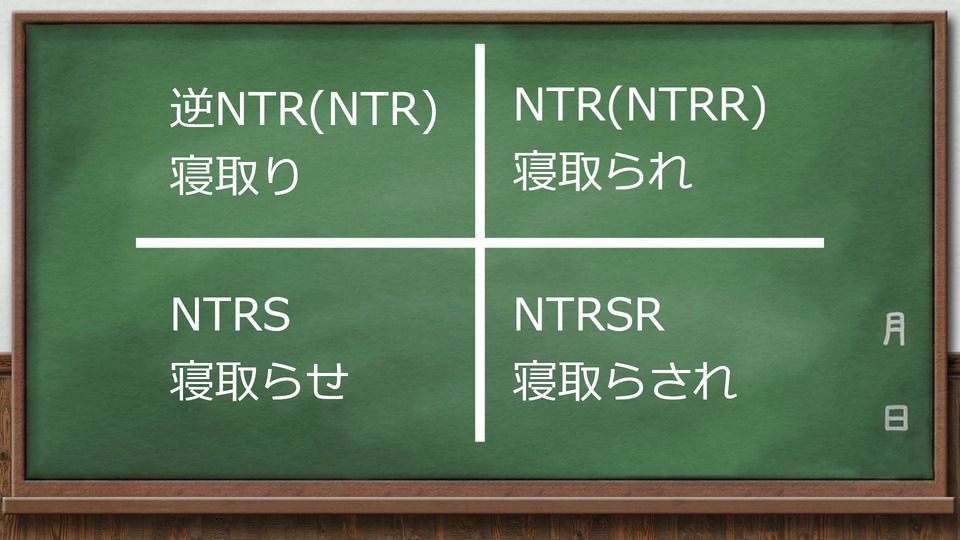 | 逆NTR(NTR) 寝取り | NTR(NTRR) 寝取られ |
|---|---|
| NTRS 寝取らせ | NTRSR 寝取らされ |

月

日